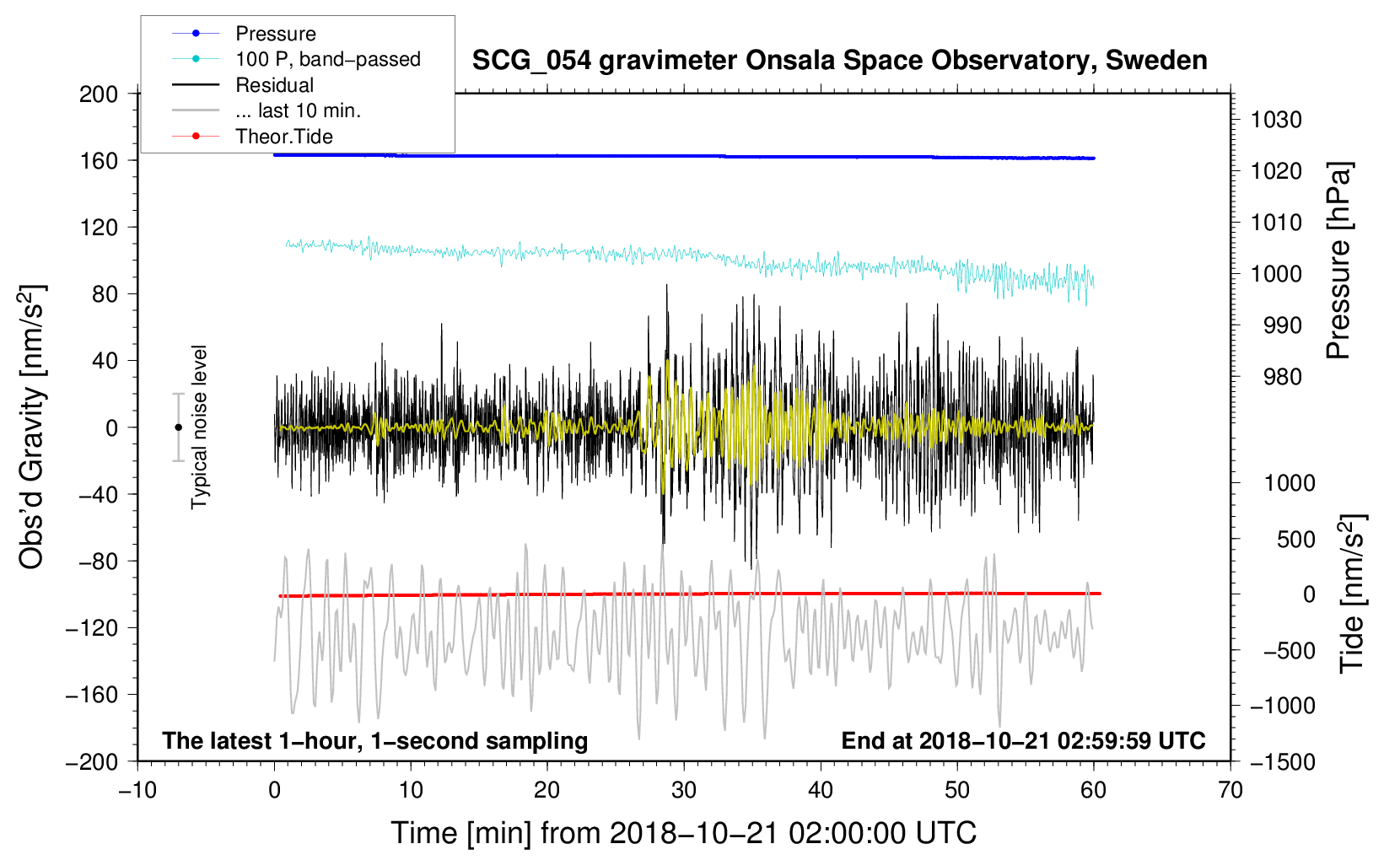 Pressure
100 P, band−passed
Residual
... last 10 min.
Theor.Tide

SCG_054 gravimeter Onsala Space Observatory, Sweden

200
160
120
80
40
0
−40
−80
−120
−160
−200

Obs'd Gravity [nm/s$^2$]

Typical noise level

1030
1020
1010
1000
990
980

Pressure [hPa]

1000
500
0
−500
−1000
−1500

Tide [nm/s$^2$]

The latest 1−hour, 1−second sampling
End at 2018−10−21 02:59:59 UTC

−10
0
10
20
30
40
50
60
70

Time [min] from 2018−10−21 02:00:00 UTC